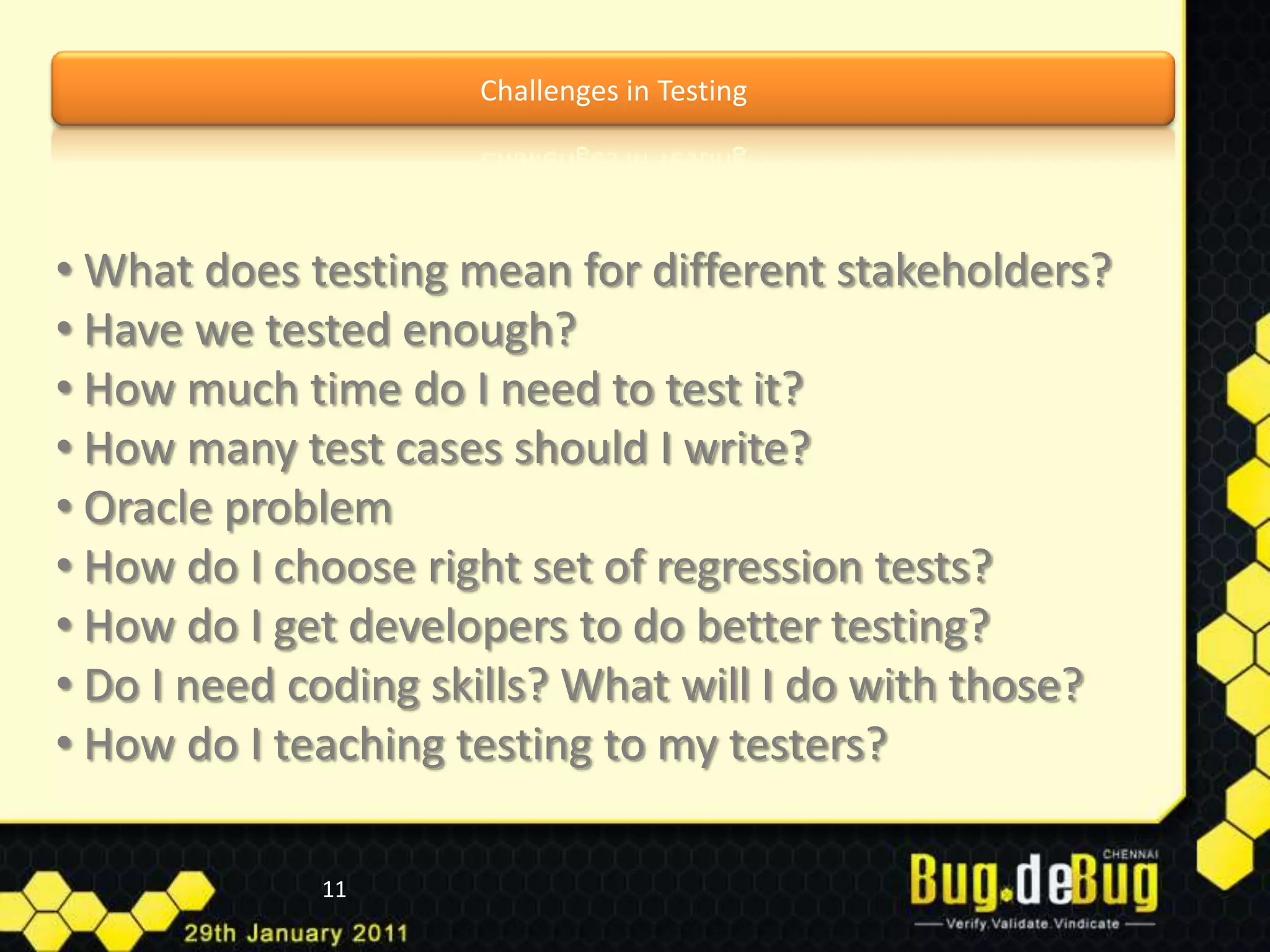 Challenges in Testing

• What does testing mean for different stakeholders?
• Have we tested enough?
• How much time do I need to test it?
• How many test cases should I write?
• Oracle problem
• How do I choose right set of regression tests?
• How do I get developers to do better testing?
• Do I need coding skills? What will I do with those?
• How do I teaching testing to my testers?

11

29th January 2011

CHENNAI
Bug.deBug
Verify.Validate.Vindicate